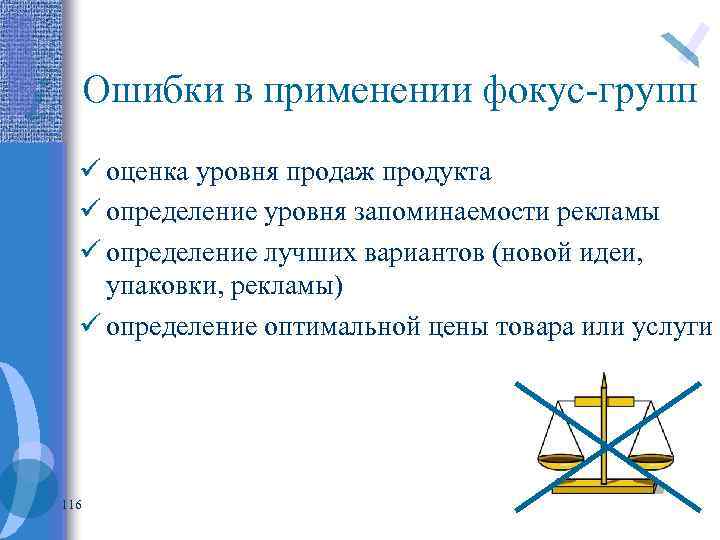 Ошибки в применении фокус-групп

✓ оценка уровня продаж продукта
✓ определение уровня запоминаемости рекламы
✓ определение лучших вариантов (новой идеи, упаковки, рекламы)
✓ определение оптимальной цены товара или услуги

116